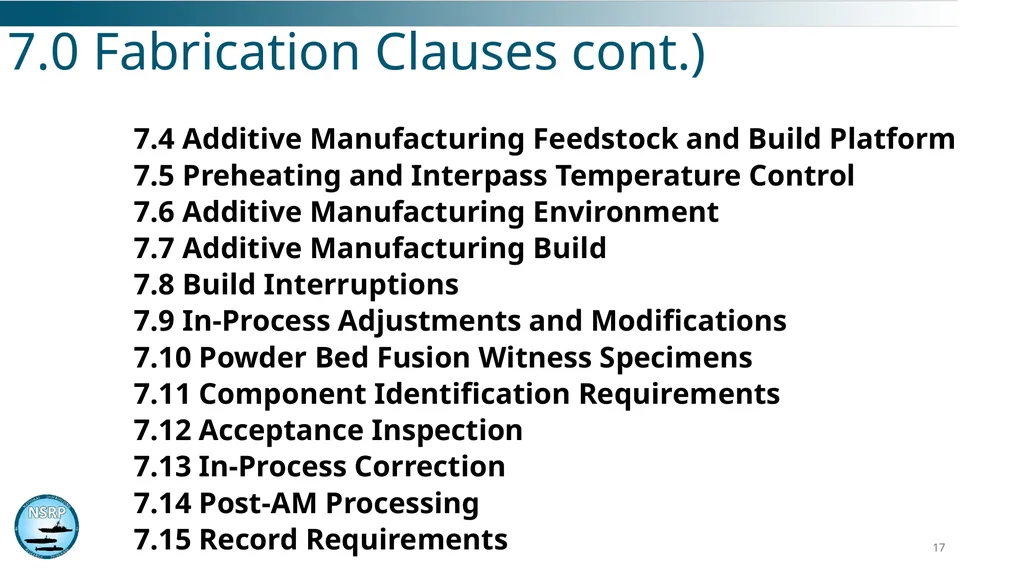 7.0 Fabrication Clauses cont.)

7.4 Additive Manufacturing Feedstock and Build Platform
7.5 Preheating and Interpass Temperature Control
7.6 Additive Manufacturing Environment
7.7 Additive Manufacturing Build
7.8 Build Interruptions
7.9 In-Process Adjustments and Modifications
7.10 Powder Bed Fusion Witness Specimens
7.11 Component Identification Requirements
7.12 Acceptance Inspection
7.13 In-Process Correction
7.14 Post-AM Processing
7.15 Record Requirements

NSRP

17